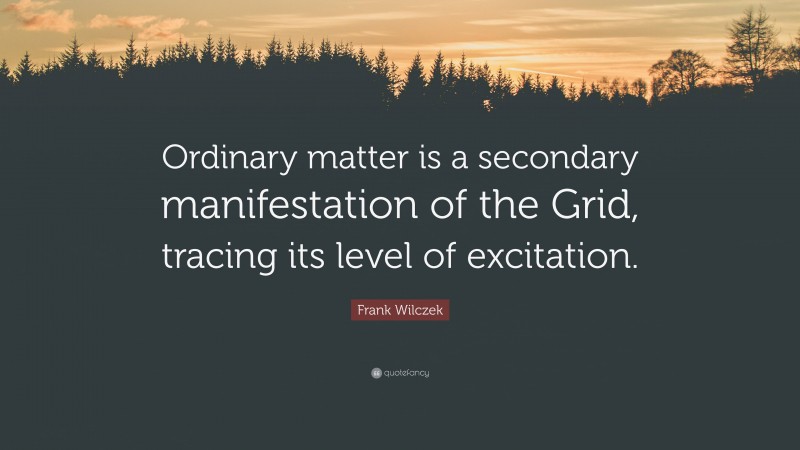 Ordinary matter is a secondary manifestation of the Grid, tracing its level of excitation.

Frank Wilczek

quotefancy